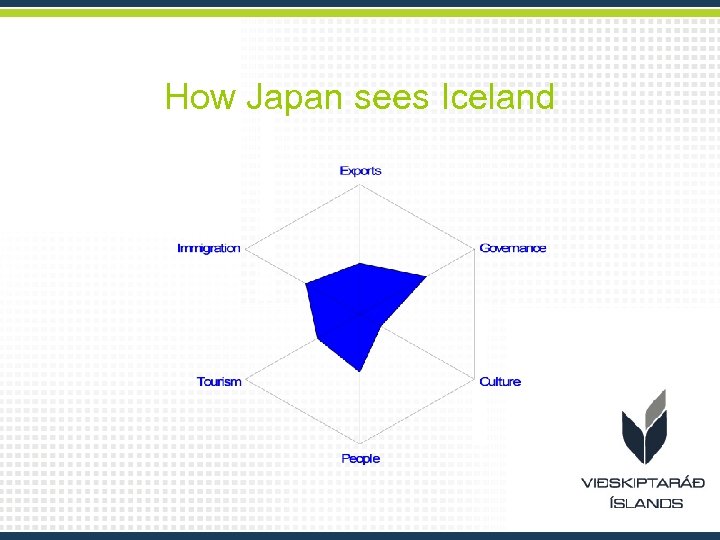 How Japan sees Iceland

Exports
Governance
Culture
People
Tourism
Immigration

VIÐSKIPTARÁÐ
ÍSLANDS